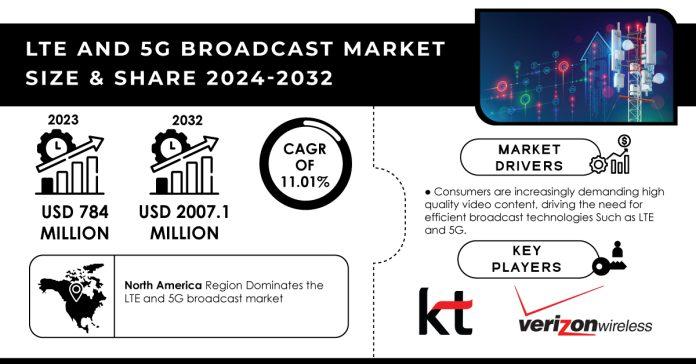 LTE AND 5G BROADCAST MARKET SIZE & SHARE 2024-2032

2023

USD 784 MILLION

2032

USD 2007.1 MILLION

CAGR OF 11.01%

North America Region Dominates the LTE and 5G broadcast market

MARKET DRIVERS

● Consumers are increasingly demanding high quality video content, driving the need for efficient broadcast technologies Such as LTE and 5G.

KEY PLAYERS

kt

verizonwireless